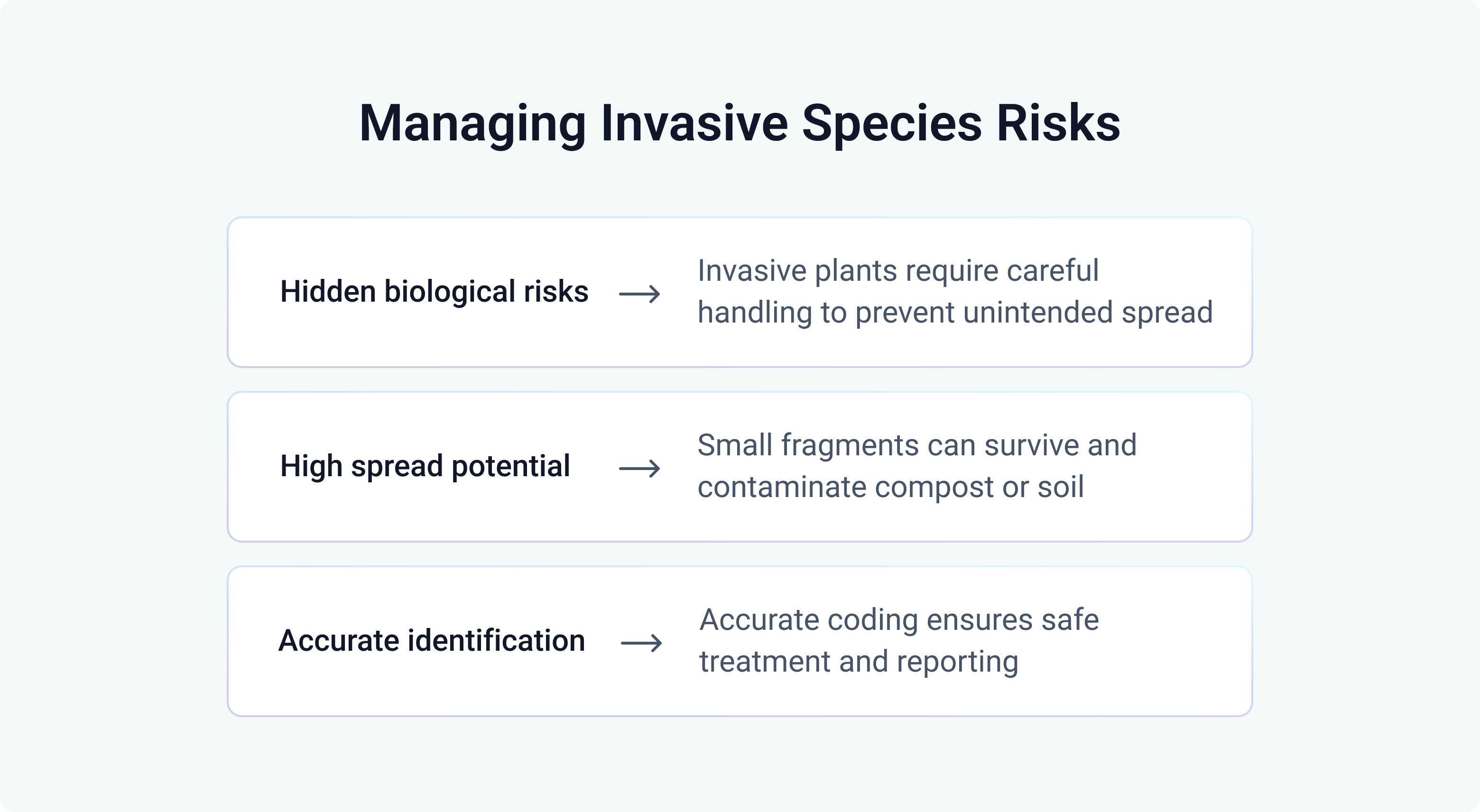 Managing Invasive Species Risks

Hidden biological risks → Invasive plants require careful handling to prevent unintended spread

High spread potential → Small fragments can survive and contaminate compost or soil

Accurate identification → Accurate coding ensures safe treatment and reporting